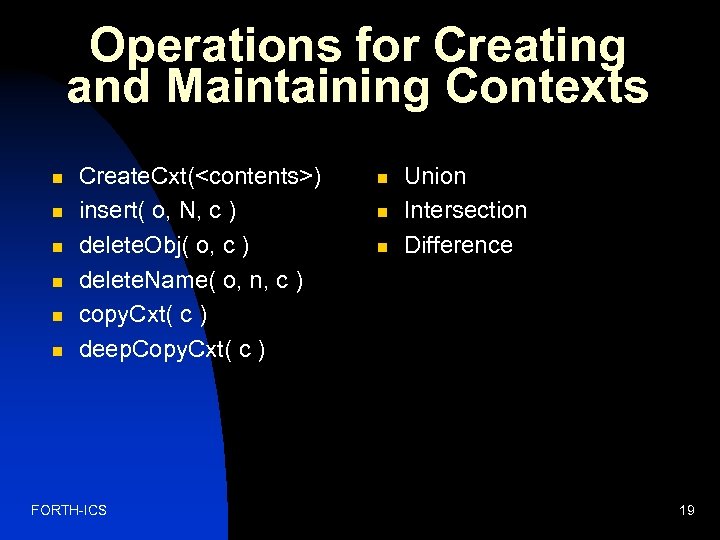 Operations for Creating and Maintaining Contexts

- CreateCxt(<contents>)
- insert( o, N, c )
- deleteObj( o, c )
- deleteName( o, n, c )
- copyCxt( c )
- deepCopyCxt( c )

- Union
- Intersection
- Difference

FORTH-ICS

19